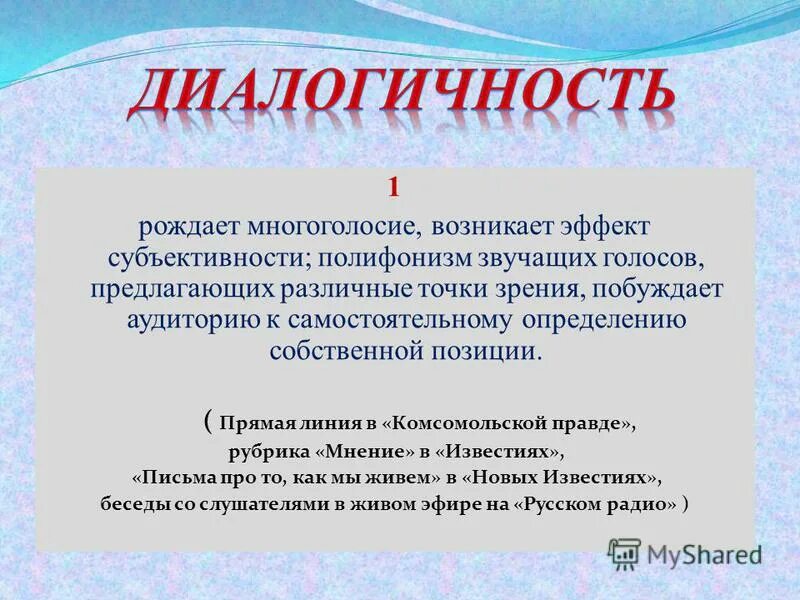 ДИАЛОГИЧНОСТЬ

1

рождает многоголосие, возникает эффект субъективности; полифонизм звучащих голосов, предлагающих различные точки зрения, побуждает аудиторию к самостоятельному определению собственной позиции.

( Прямая линия в «Комсомольской правде», рубрика «Мнение» в «Известиях», «Письма про то, как мы живем» в «Новых Известиях», беседы со слушателями в живом эфире на «Русском радио» )

MyShared